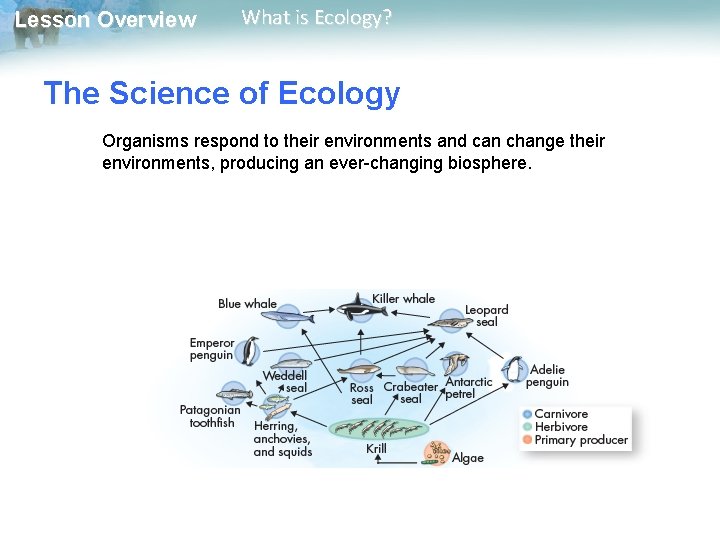 Lesson Overview What is Ecology?

The Science of Ecology

Organisms respond to their environments and can change their environments, producing an ever-changing biosphere.

Blue whale
Killer whale
Leopard seal
Emperor penguin
Weddell seal
Ross seal
Crabeater seal
Antarctic petrel
Adelie penguin
Patagonian toothfish
Herring, anchovies, and squids
Krill
Algae

Carnivore
Herbivore
Primary producer